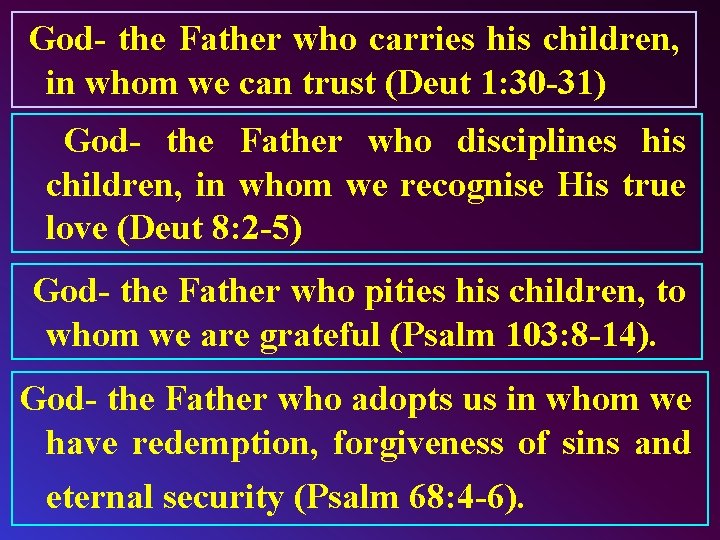 God- the Father who carries his children, in whom we can trust (Deut 1:30-31)

God- the Father who disciplines his children, in whom we recognise His true love (Deut 8:2-5)

God- the Father who pities his children, to whom we are grateful (Psalm 103:8-14).

God- the Father who adopts us in whom we have redemption, forgiveness of sins and eternal security (Psalm 68:4-6).